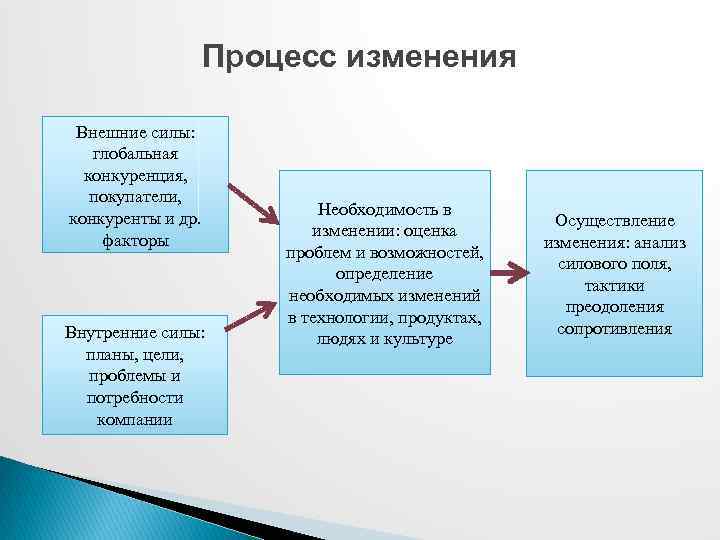 Процесс изменения

Внешние силы: глобальная конкуренция, покупатели, конкуренты и др. факторы

Внутренние силы: планы, цели, проблемы и потребности компании

Необходимость в изменении: оценка проблем и возможностей, определение необходимых изменений в технологии, продуктах, людях и культуре

Осуществление изменения: анализ силового поля, тактики преодоления сопротивления